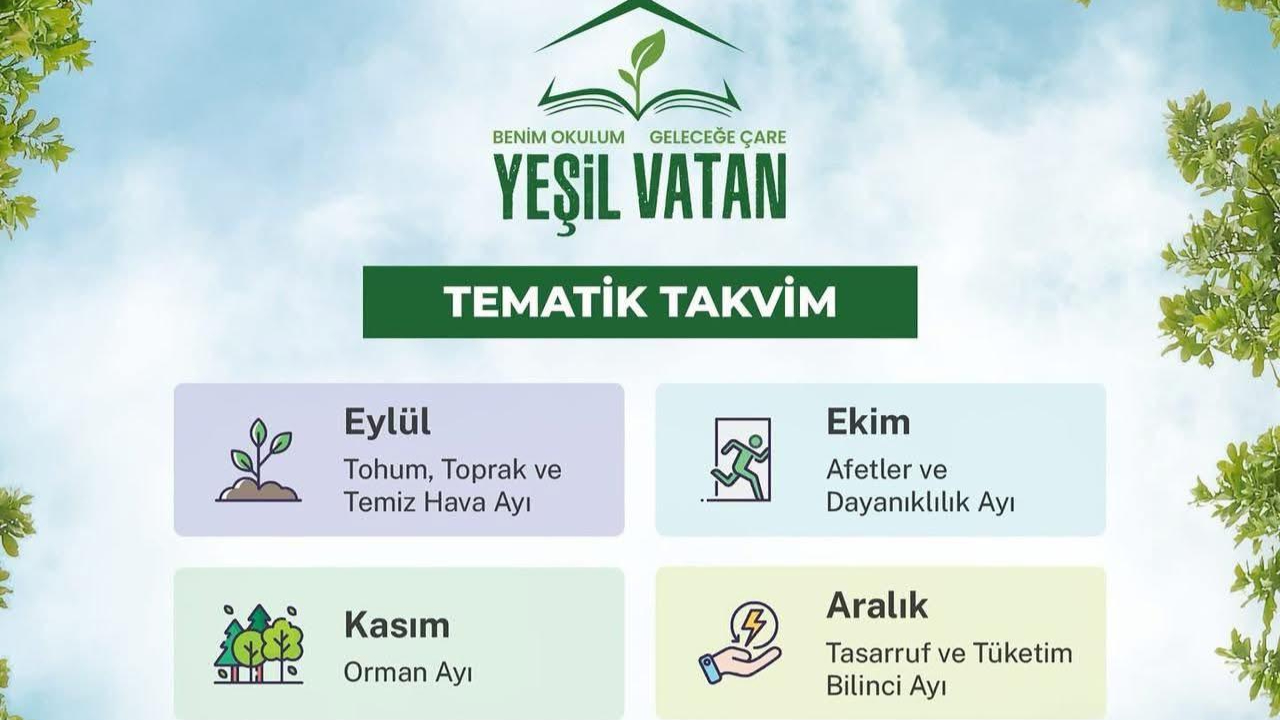 BENİM OKULUM GELECEĞE ÇARE
YEŞİL VATAN

TEMATİK TAKVİM

Eylül
Tohum, Toprak ve Temiz Hava Ayı

Ekim
Afetler ve Dayanıklılık Ayı

Kasım
Orman Ayı

Aralık
Tasarruf ve Tüketim Bilinci Ayı